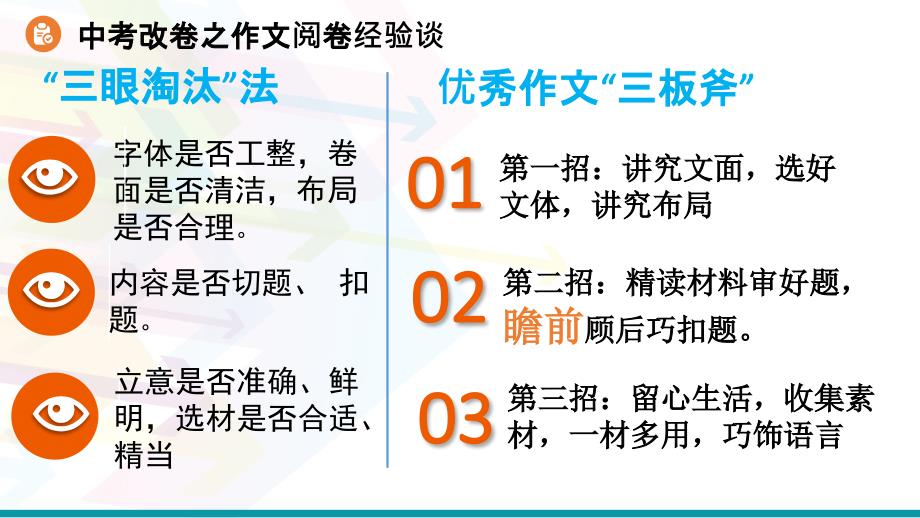 中考改卷之作文阅卷经验谈

“三眼淘汰”法

字体是否工整，卷面是否清洁，布局是否合理。

内容是否切题、 扣题。

立意是否准确、鲜明，选材是否合适、精当

优秀作文“三板斧”

01 第一招：讲究文面，选好文体，讲究布局

02 第二招：精读材料审好题，瞻前顾后巧扣题。

03 第三招：留心生活，收集素材，一材多用，巧饰语言